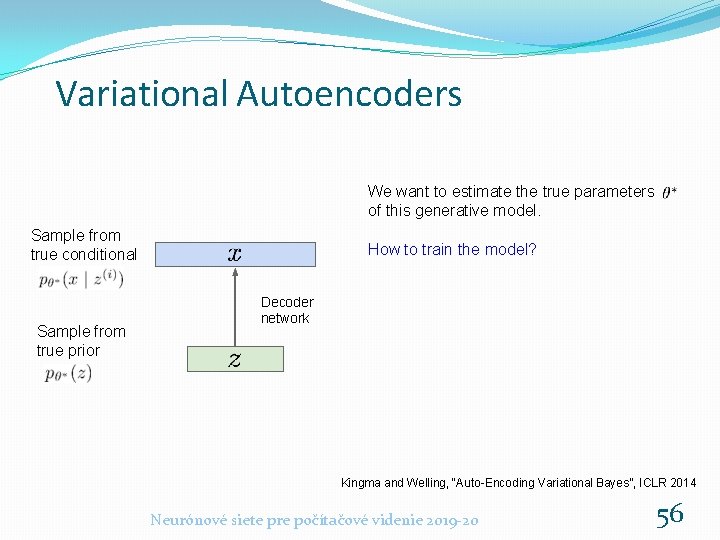 Variational Autoencoders

We want to estimate the true parameters $\theta^*$ of this generative model.

How to train the model?

Sample from true conditional
$p_{\theta^*}(x \mid z^{(i)})$

$x$

Decoder network

Sample from true prior
$p_{\theta^*}(z)$

$z$

Kingma and Welling, "Auto-Encoding Variational Bayes", ICLR 2014

Neurónové siete pre počítačové videnie 2019-20

56